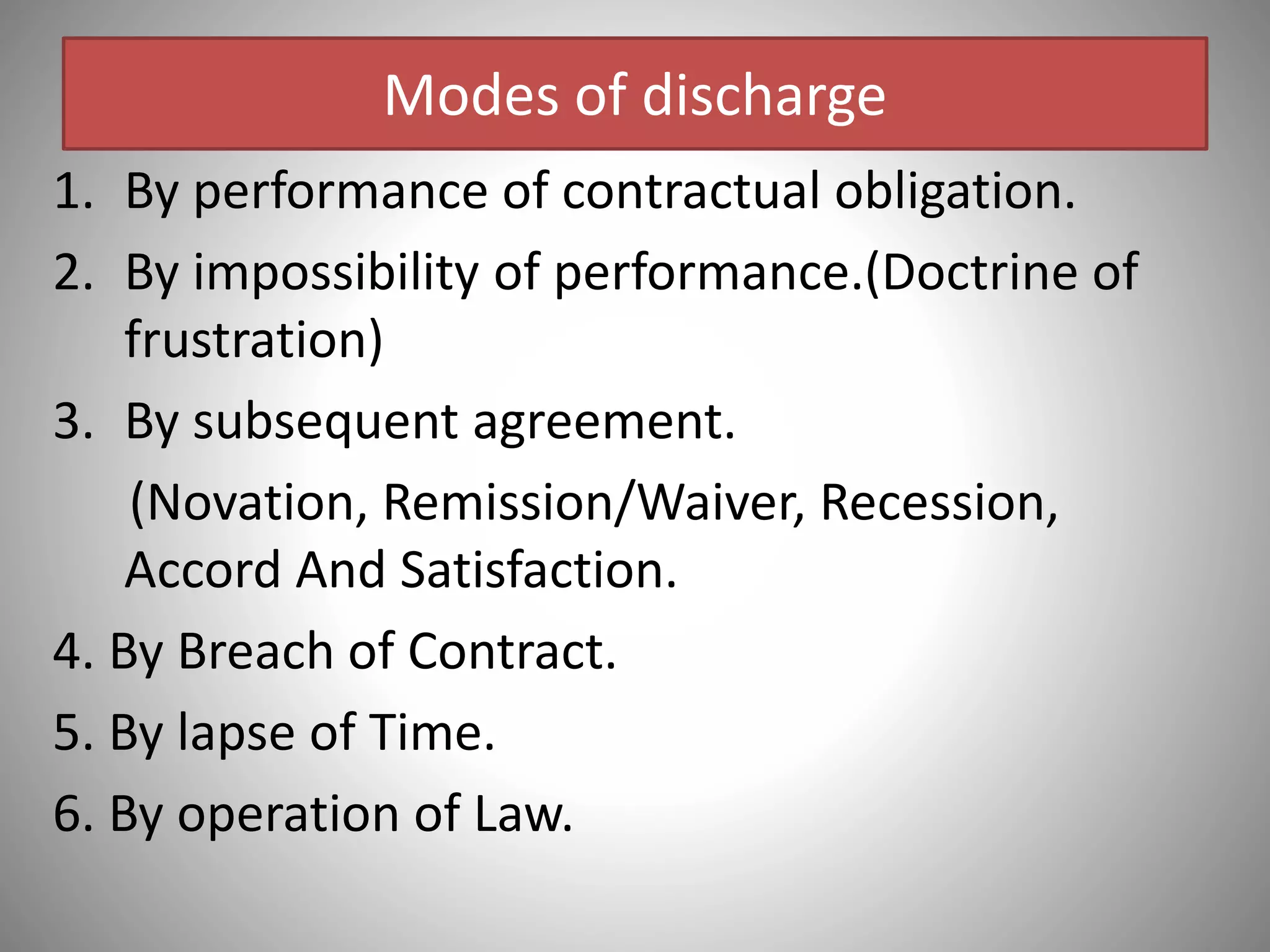 Modes of discharge

1. By performance of contractual obligation.
2. By impossibility of performance.(Doctrine of frustration)
3. By subsequent agreement.
(Novation, Remission/Waiver, Recession, Accord And Satisfaction.
4. By Breach of Contract.
5. By lapse of Time.
6. By operation of Law.